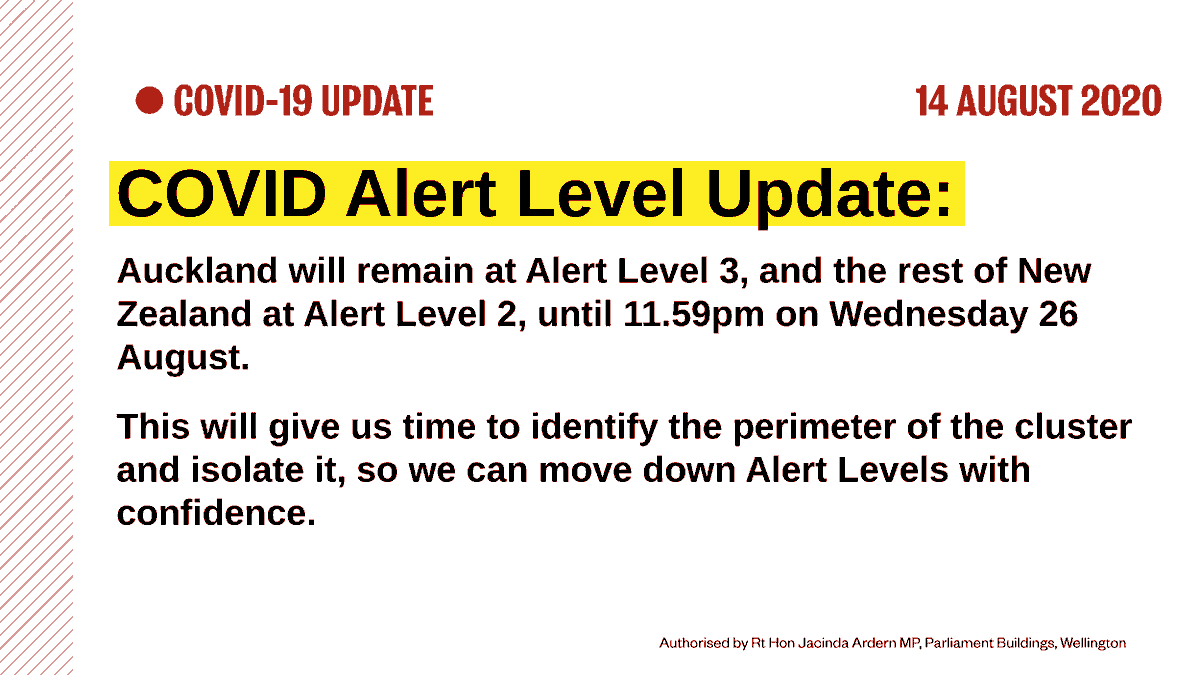 COVID-19 UPDATE

14 AUGUST 2020

COVID Alert Level Update:

Auckland will remain at Alert Level 3, and the rest of New Zealand at Alert Level 2, until 11.59pm on Wednesday 26 August.

This will give us time to identify the perimeter of the cluster and isolate it, so we can move down Alert Levels with confidence.

Authorised by Rt Hon Jacinda Ardern MP, Parliament Buildings, Wellington